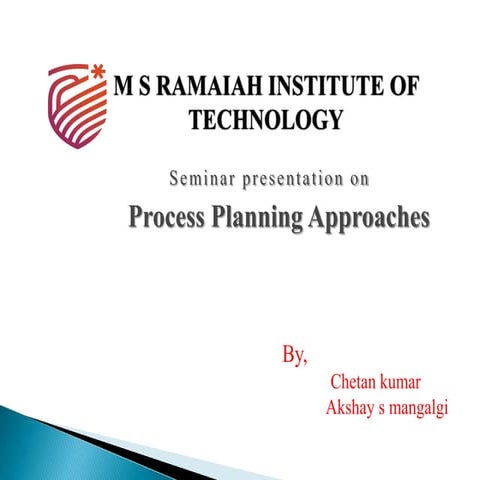 M S RAMAIAH INSTITUTE OF TECHNOLOGY

Seminar presentation on

Process Planning Approaches

By,

Chetan kumar

Akshay s mangalgi